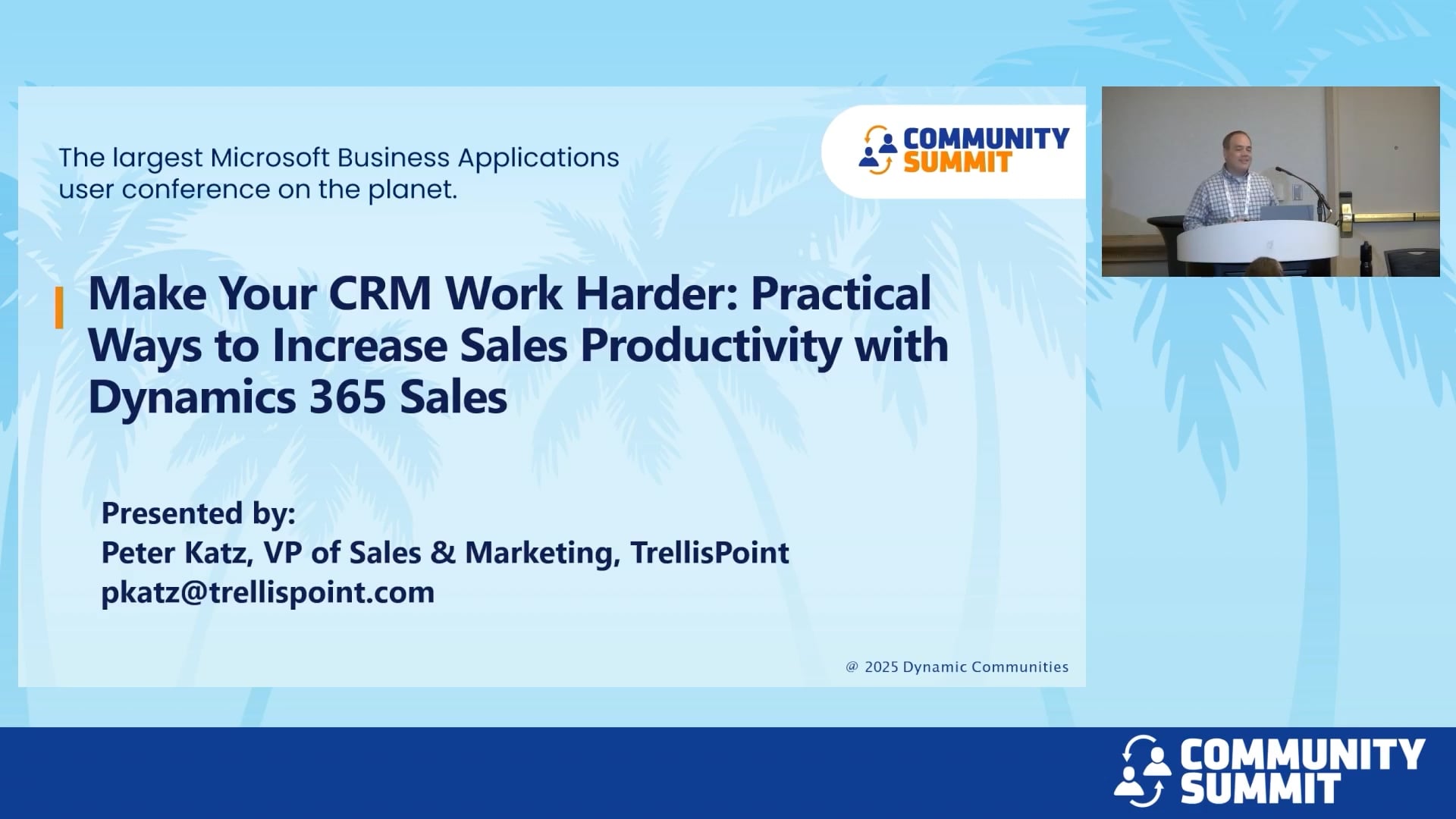 The largest Microsoft Business Applications user conference on the planet.

COMMUNITY SUMMIT

Make Your CRM Work Harder: Practical Ways to Increase Sales Productivity with Dynamics 365 Sales

Presented by:
Peter Katz, VP of Sales & Marketing, TrellisPoint
pkatz@trellispoint.com

@ 2025 Dynamic Communities

COMMUNITY SUMMIT